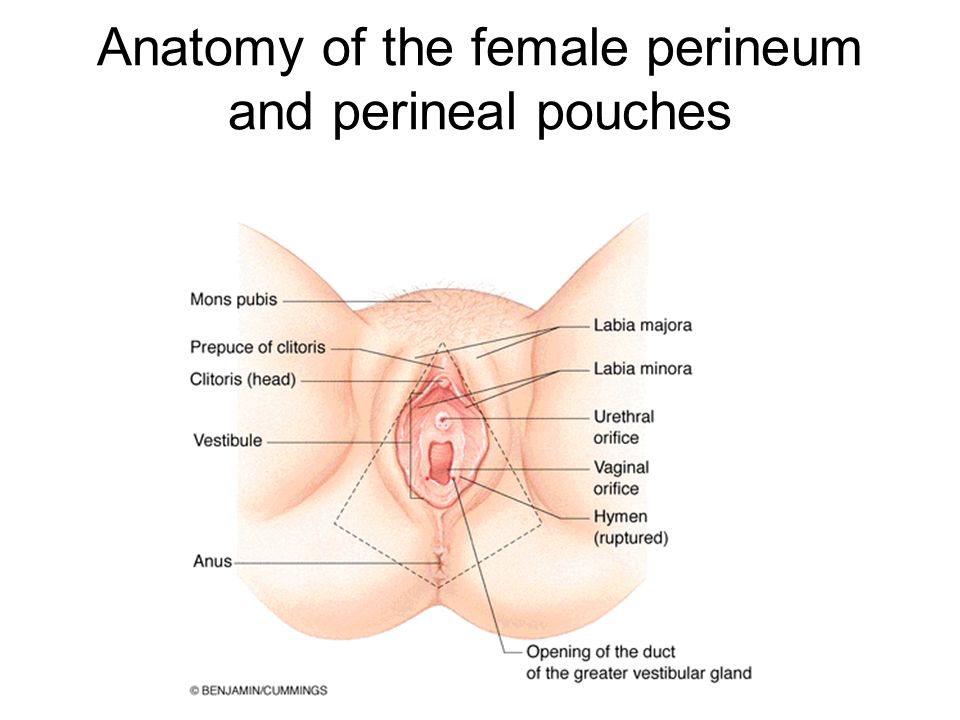 Anatomy of the female perineum and perineal pouches

Mons pubis
Prepuce of clitoris
Clitoris (head)
Vestibule
Anus
Labia majora
Labia minora
Urethral orifice
Vaginal orifice
Hymen (ruptured)
Opening of the duct of the greater vestibular gland

© BENJAMIN/CUMMINGS